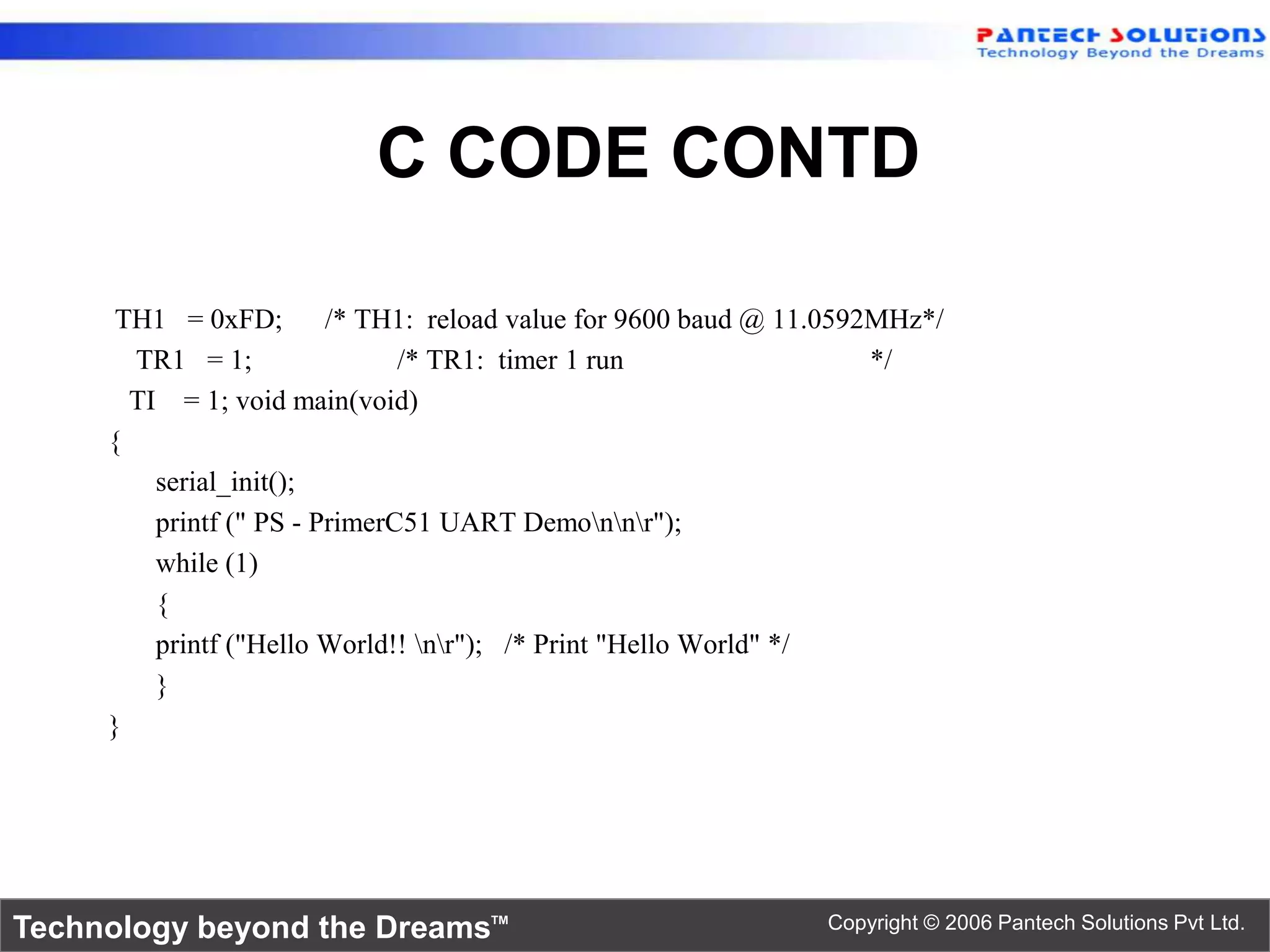 PANTECH SOLUTIONS
Technology Beyond the Dreams

C CODE CONTD

TH1 = 0xFD; /* TH1: reload value for 9600 baud @ 11.0592MHz*/
TR1 = 1; /* TR1: timer 1 run */
TI = 1; void main(void)
{
serial_init();
printf (" PS - PrimerC51 UART Demo\n\n\r");
while (1)
{
printf ("Hello World!! \n\r"); /* Print "Hello World" */
}
}

Technology beyond the Dreams™

Copyright © 2006 Pantech Solutions Pvt Ltd.